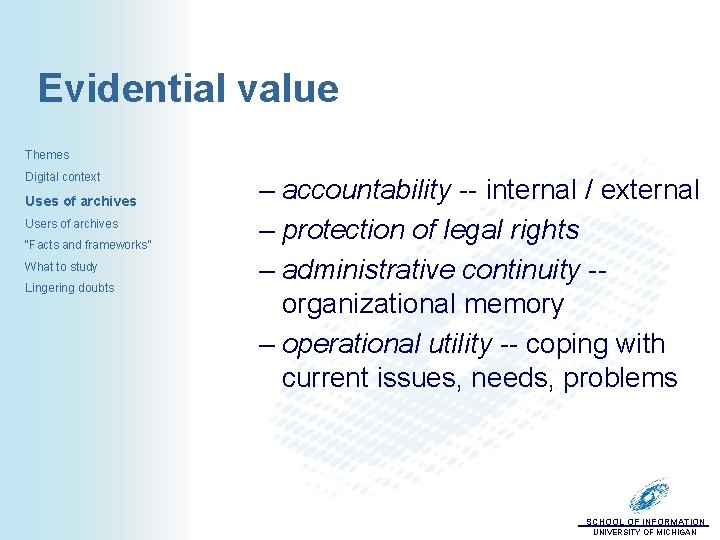 Evidential value

Themes
Digital context
Uses of archives
Users of archives
"Facts and frameworks"
What to study
Lingering doubts

– accountability -- internal / external
– protection of legal rights
– administrative continuity -- organizational memory
– operational utility -- coping with current issues, needs, problems

SCHOOL OF INFORMATION
UNIVERSITY OF MICHIGAN